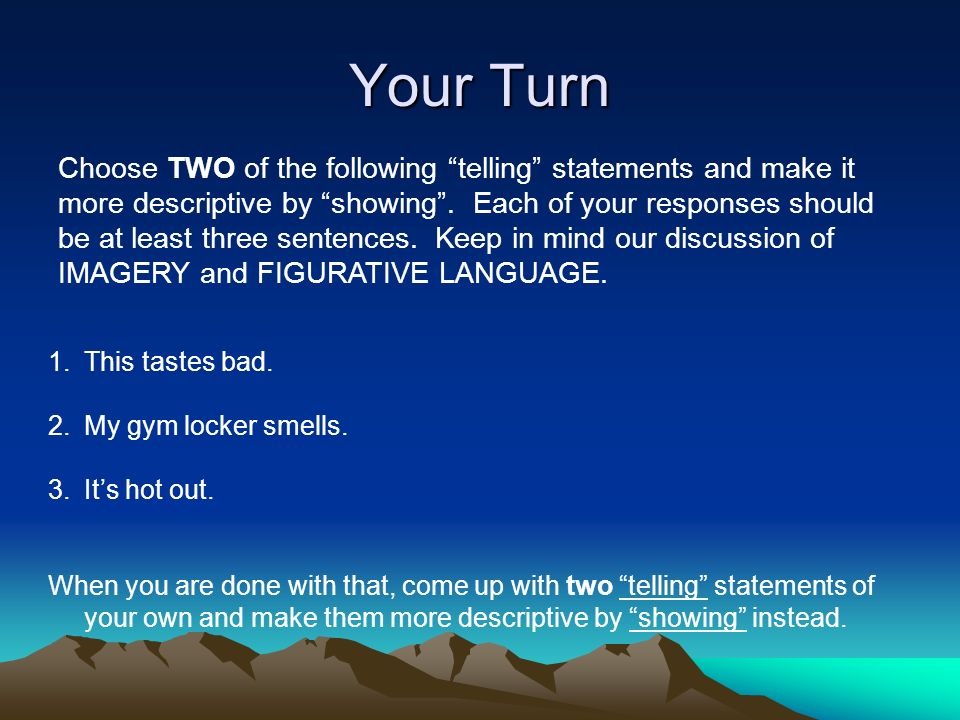 Your Turn

Choose TWO of the following “telling” statements and make it more descriptive by “showing”. Each of your responses should be at least three sentences. Keep in mind our discussion of IMAGERY and FIGURATIVE LANGUAGE.

1. This tastes bad.

2. My gym locker smells.

3. It’s hot out.

When you are done with that, come up with two “telling” statements of your own and make them more descriptive by “showing” instead.